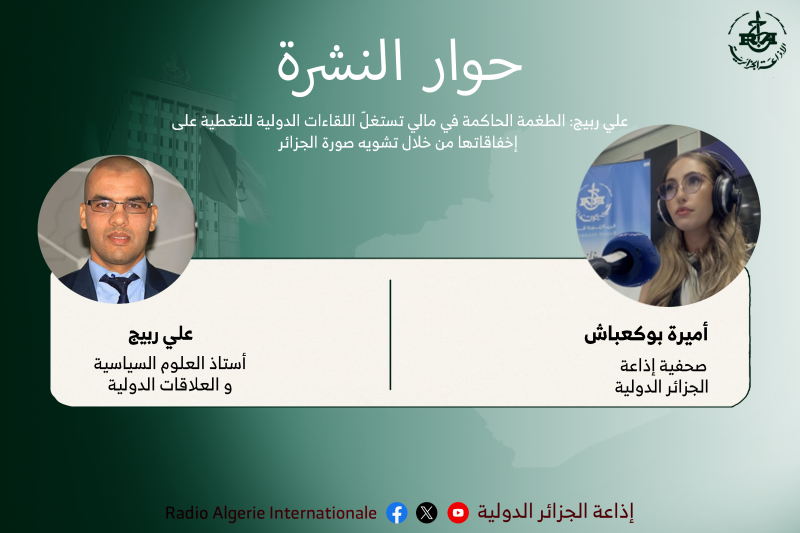 حوار النشرة

علي ربيج: الطغمة الحاكمة في مالي تستغلّ اللقاءات الدولية للتغطية على إخفاقاتها من خلال تشويه صورة الجزائر

أميرة بوكعباش
صحفية إذاعة
الجزائر الدولية

علي ربيج
أستاذ العلوم السياسية
و العلاقات الدولية

إذاعة الجزائر الدولية Radio Algerie Internationale